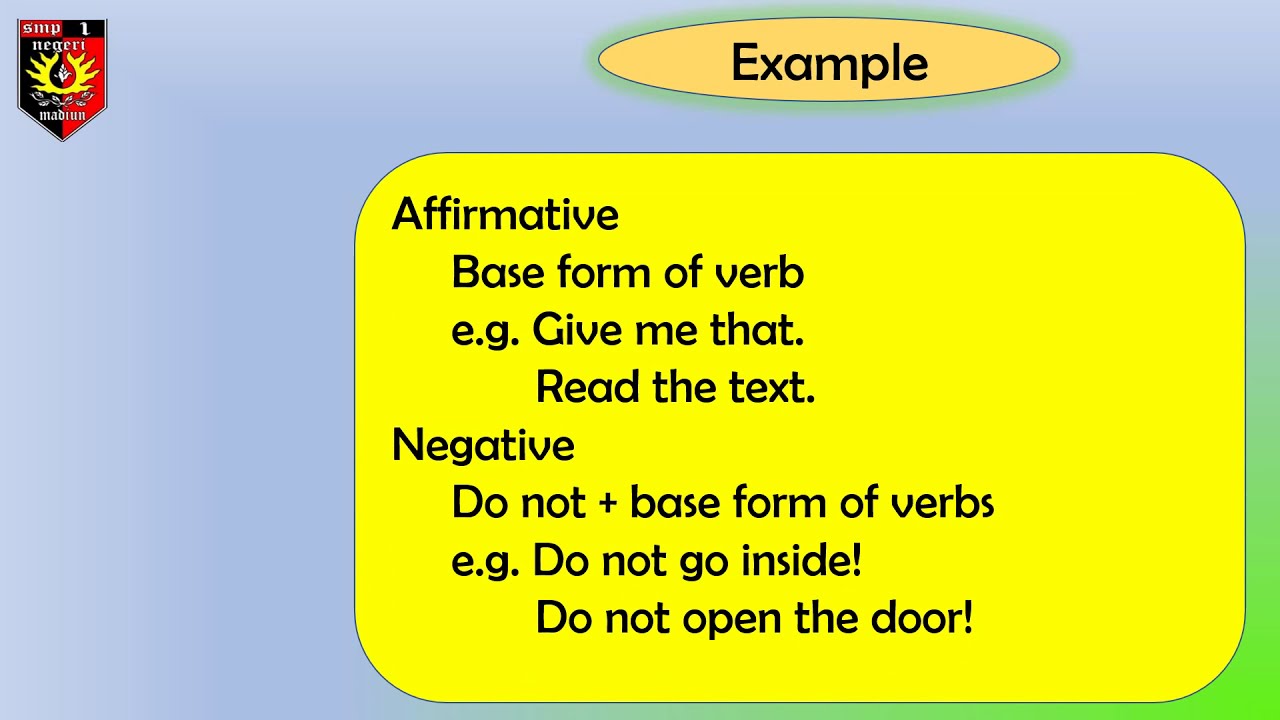 smp 1
negeri
madiun

Example

Affirmative
Base form of verb
e.g. Give me that.
Read the text.
Negative
Do not + base form of verbs
e.g. Do not go inside!
Do not open the door!